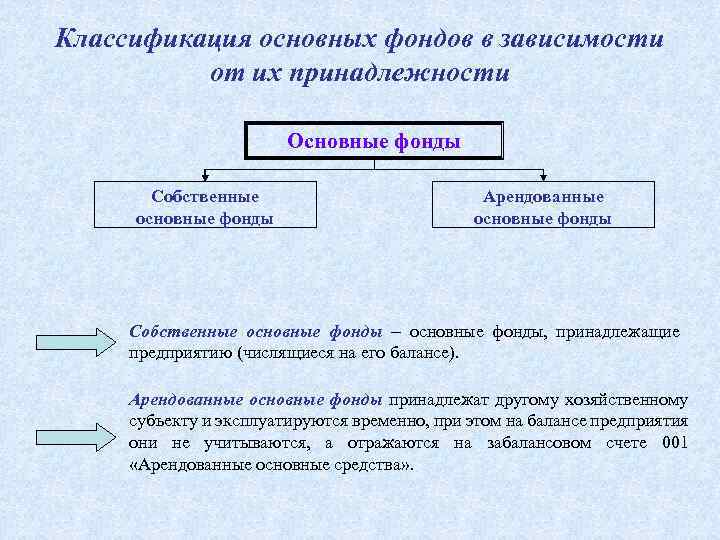 Классификация основных фондов в зависимости от их принадлежности

Основные фонды

Собственные основные фонды

Арендованные основные фонды

Собственные основные фонды – основные фонды, принадлежащие предприятию (числящиеся на его балансе).

Арендованные основные фонды принадлежат другому хозяйственному субъекту и эксплуатируются временно, при этом на балансе предприятия они не учитываются, а отражаются на забалансовом счете 001 «Арендованные основные средства».